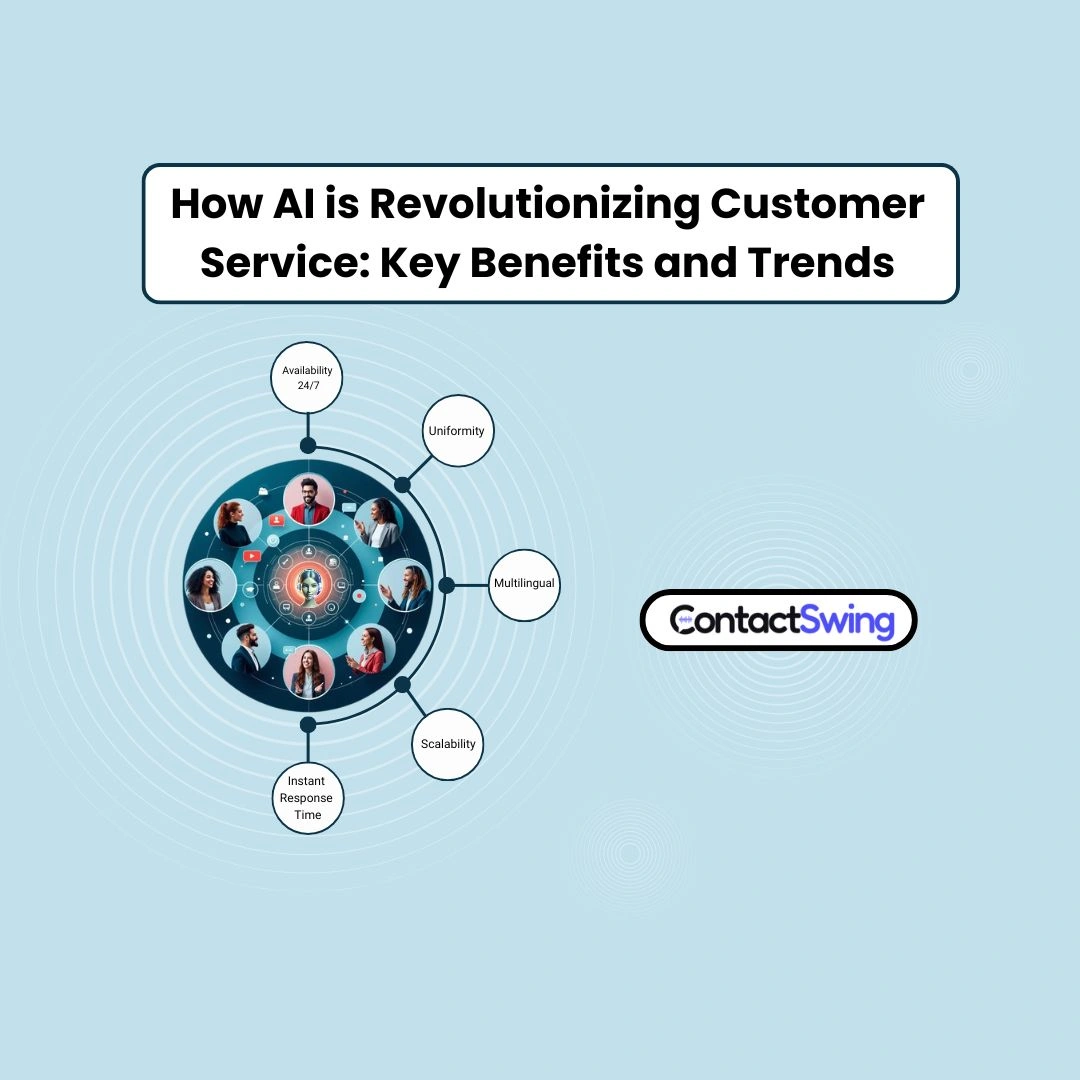 How AI is Revolutionizing Customer Service: Key Benefits and Trends

Availability 24/7

Uniformity

Multilingual

Scalability

Instant Response Time

ContactSwing